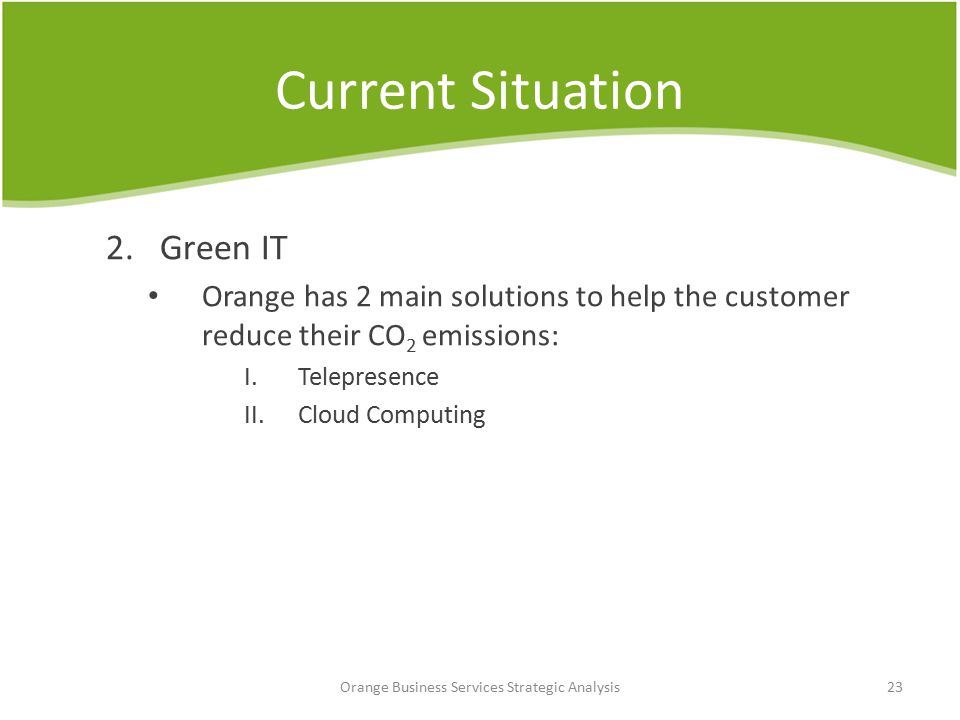 Current Situation

2. Green IT

• Orange has 2 main solutions to help the customer reduce their $CO_2$ emissions:

I. Telepresence

II. Cloud Computing

Orange Business Services Strategic Analysis

23